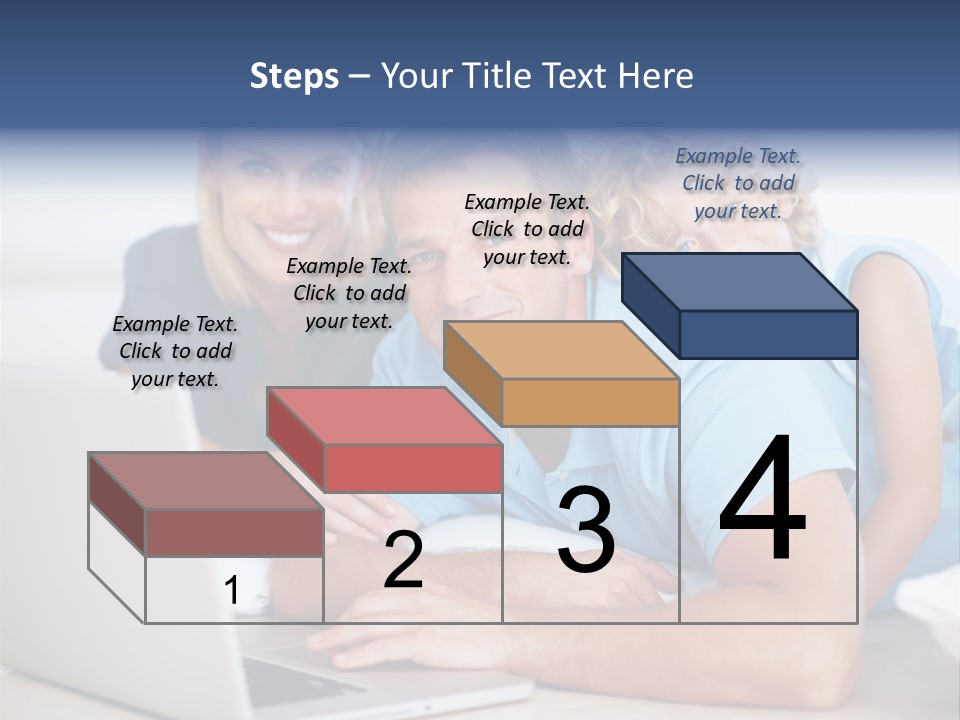 Steps – Your Title Text Here

Example Text. Click to add your text.

Example Text. Click to add your text.

Example Text. Click to add your text.

Example Text. Click to add your text.

1

2

3

4